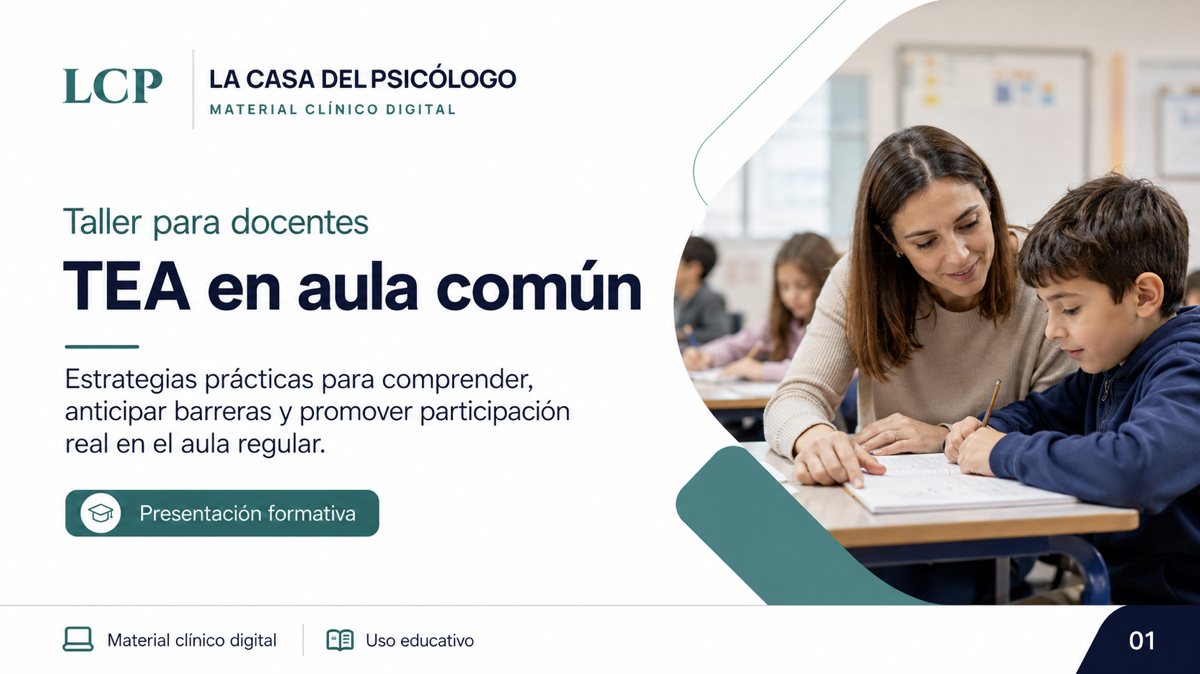 LCP

LA CASA DEL PSICÓLOGO
MATERIAL CLÍNICO DIGITAL

Taller para docentes
TEA en aula común

Estrategias prácticas para comprender, anticipar barreras y promover participación real en el aula regular.

Presentación formativa

Material clínico digital
Uso educativo
01